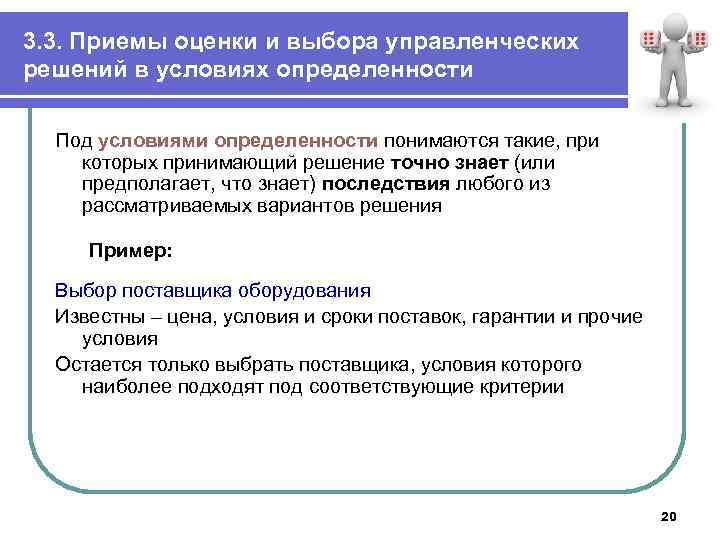 3.3. Приемы оценки и выбора управленческих решений в условиях определенности

Под условиями определенности понимаются такие, при которых принимающий решение точно знает (или предполагает, что знает) последствия любого из рассматриваемых вариантов решения

Пример:

Выбор поставщика оборудования

Известны – цена, условия и сроки поставок, гарантии и прочие условия

Остается только выбрать поставщика, условия которого наиболее подходят под соответствующие критерии

20